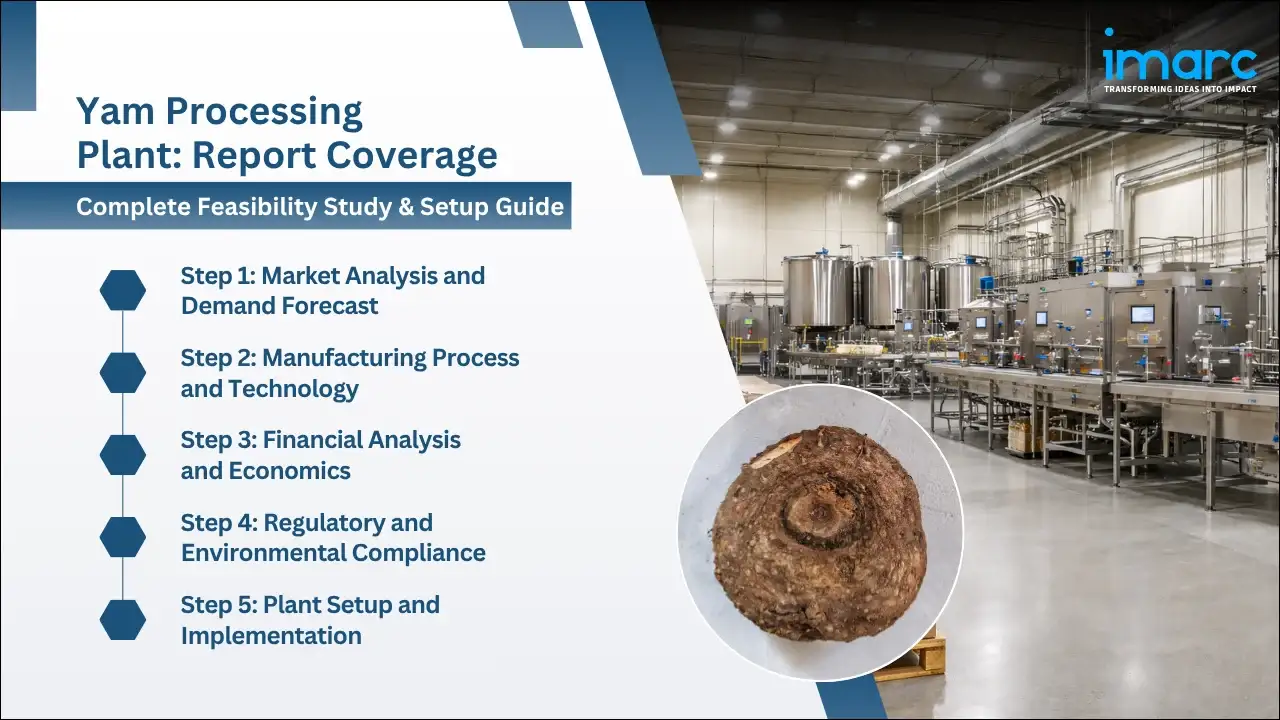 imarc
TRANSFORMING IDEAS INTO IMPACT

Yam Processing Plant: Report Coverage

Complete Feasibility Study & Setup Guide

Step 1: Market Analysis and Demand Forecast

Step 2: Manufacturing Process and Technology

Step 3: Financial Analysis and Economics

Step 4: Regulatory and Environmental Compliance

Step 5: Plant Setup and Implementation